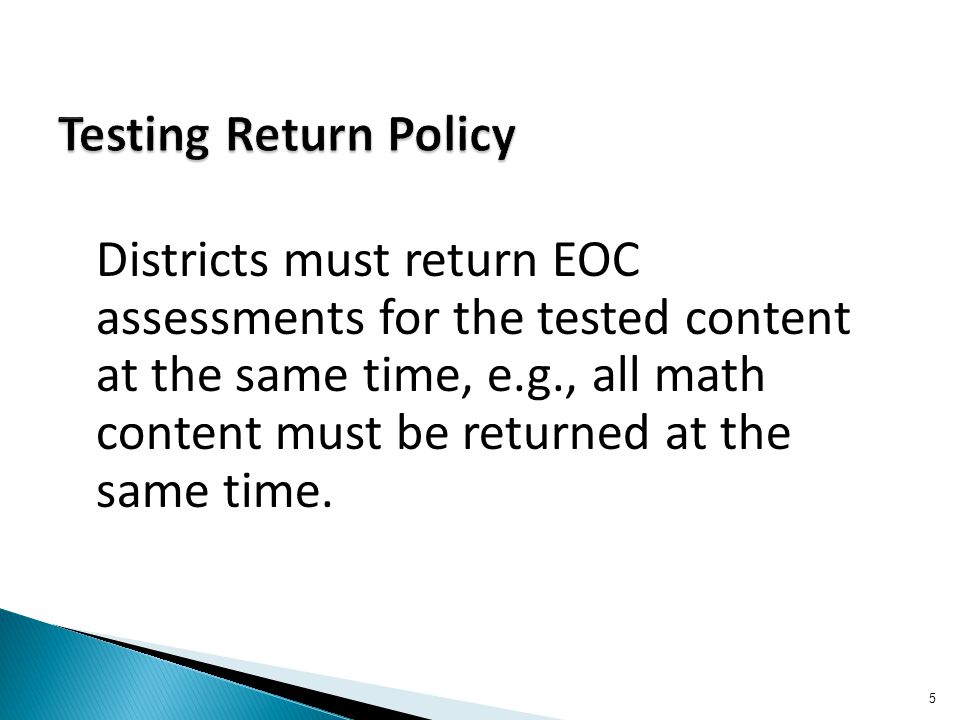 Testing Return Policy

Districts must return EOC assessments for the tested content at the same time, e.g., all math content must be returned at the same time.

5